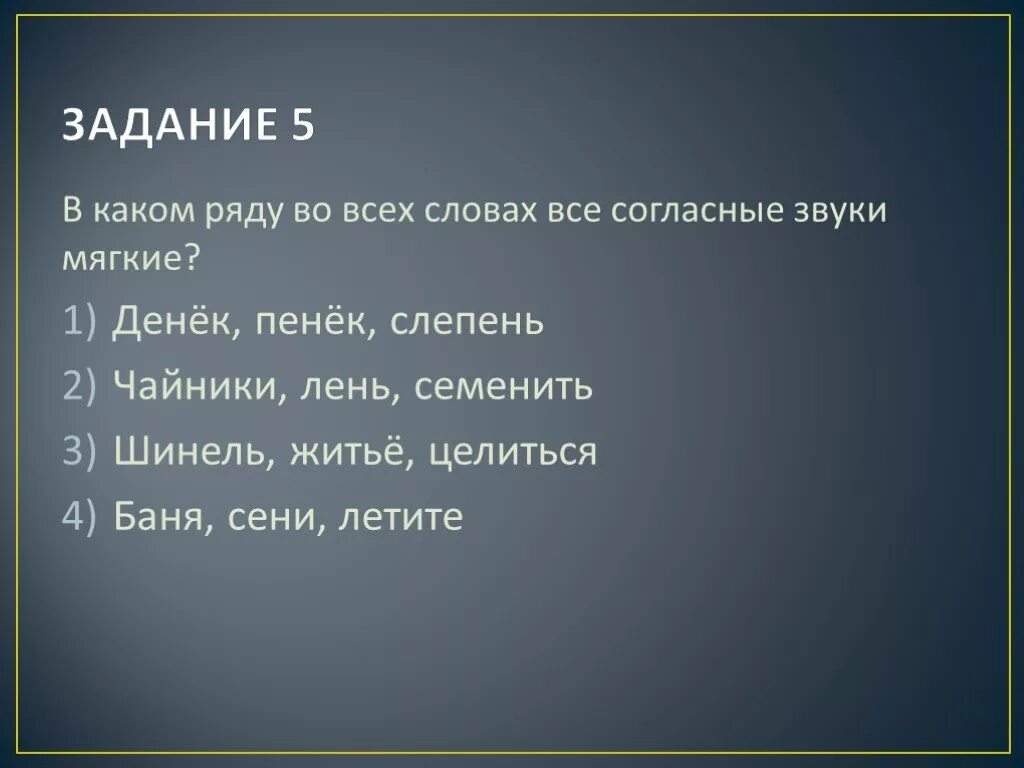 ЗАДАНИЕ 5

В каком ряду во всех словах все согласные звуки мягкие?

1) Денёк, пенёк, слепень
2) Чайники, лень, семенить
3) Шинель, житьё, целиться
4) Баня, сени, летите